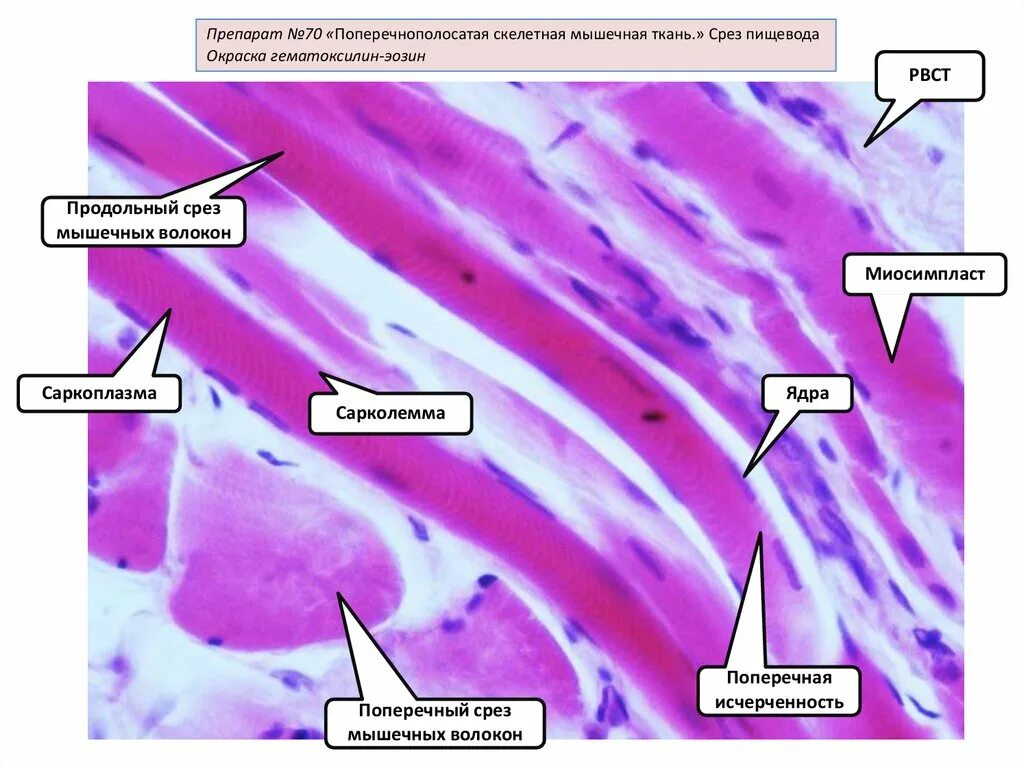 Препарат №70 «Поперечнополосатая скелетная мышечная ткань.» Срез пищевода
Окраска гематоксилин-эозин

РВСТ

Продольный срез мышечных волокон

Миосимпласт

Саркоплазма

Сарколемма

Ядра

Поперечная исчерченность

Поперечный срез мышечных волокон